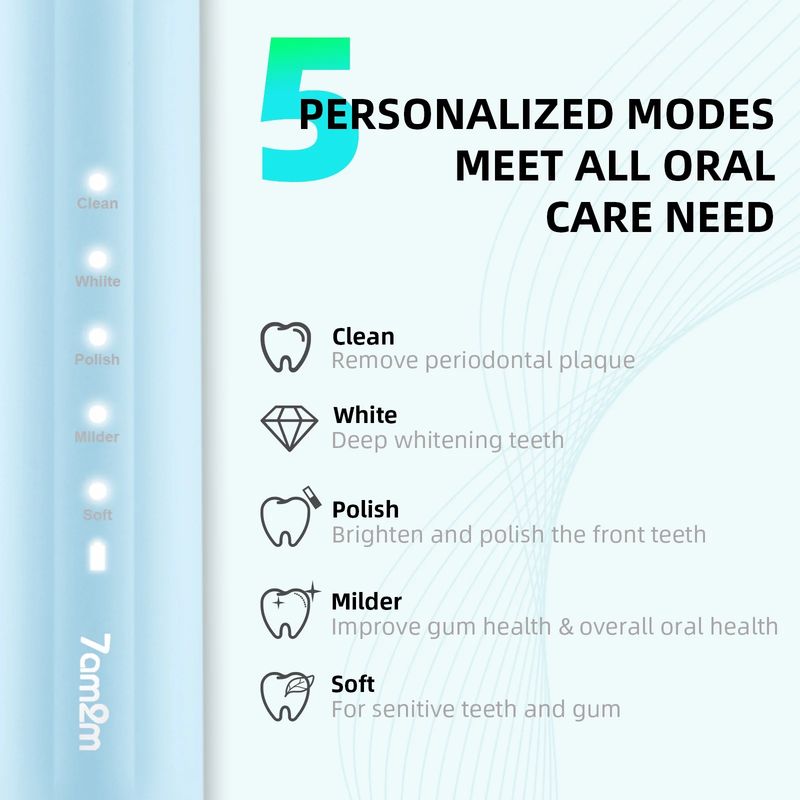 Clean

White

Polish

Milder

Soft

7am2m

5 PERSONALIZED MODES MEET ALL ORAL CARE NEED

Clean
Remove periodontal plaque

White
Deep whitening teeth

Polish
Brighten and polish the front teeth

Milder
Improve gum health & overall oral health

Soft
For senitive teeth and gum